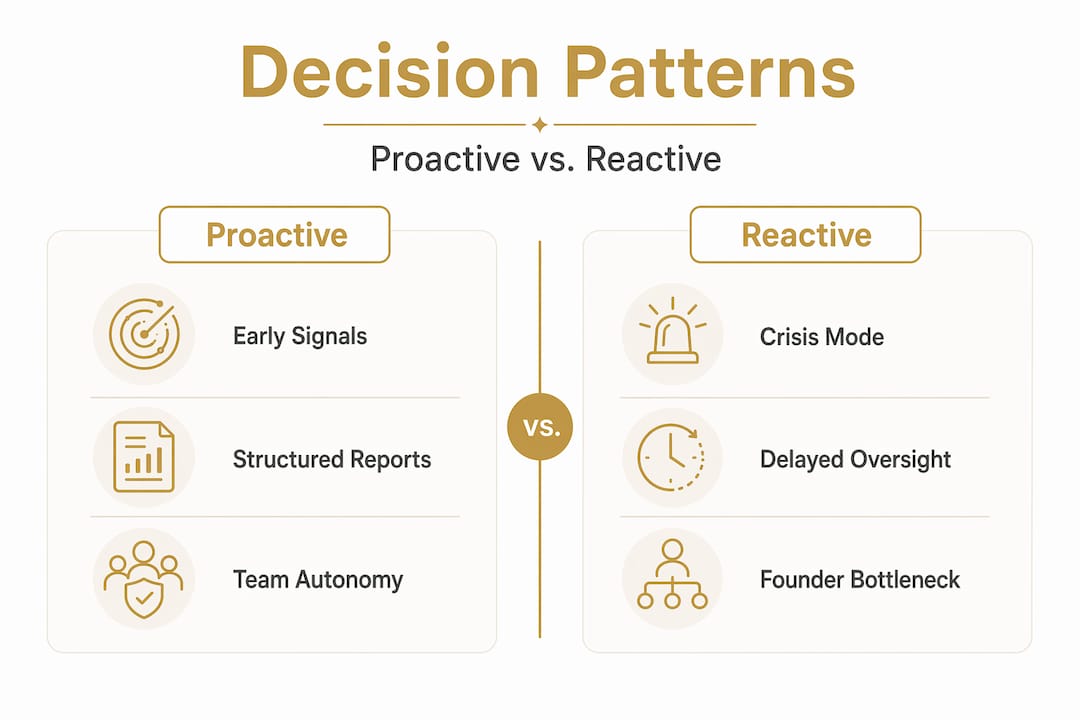 Decision Patterns

Proactive vs. Reactive

Proactive

Early Signals

Structured Reports

Team Autonomy

vs.

Reactive

Crisis Mode

Delayed Oversight

Founder Bottleneck